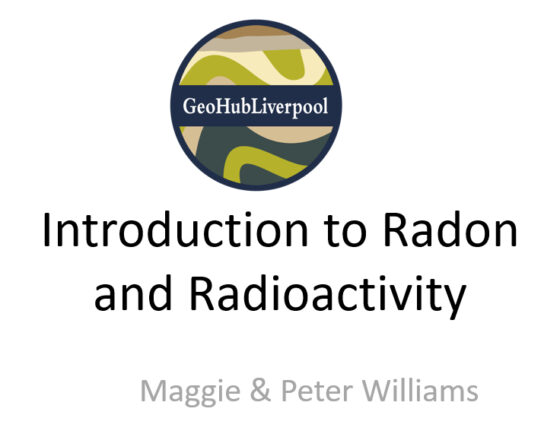 GeoHubLiverpool

Introduction to Radon and Radioactivity

Maggie & Peter Williams